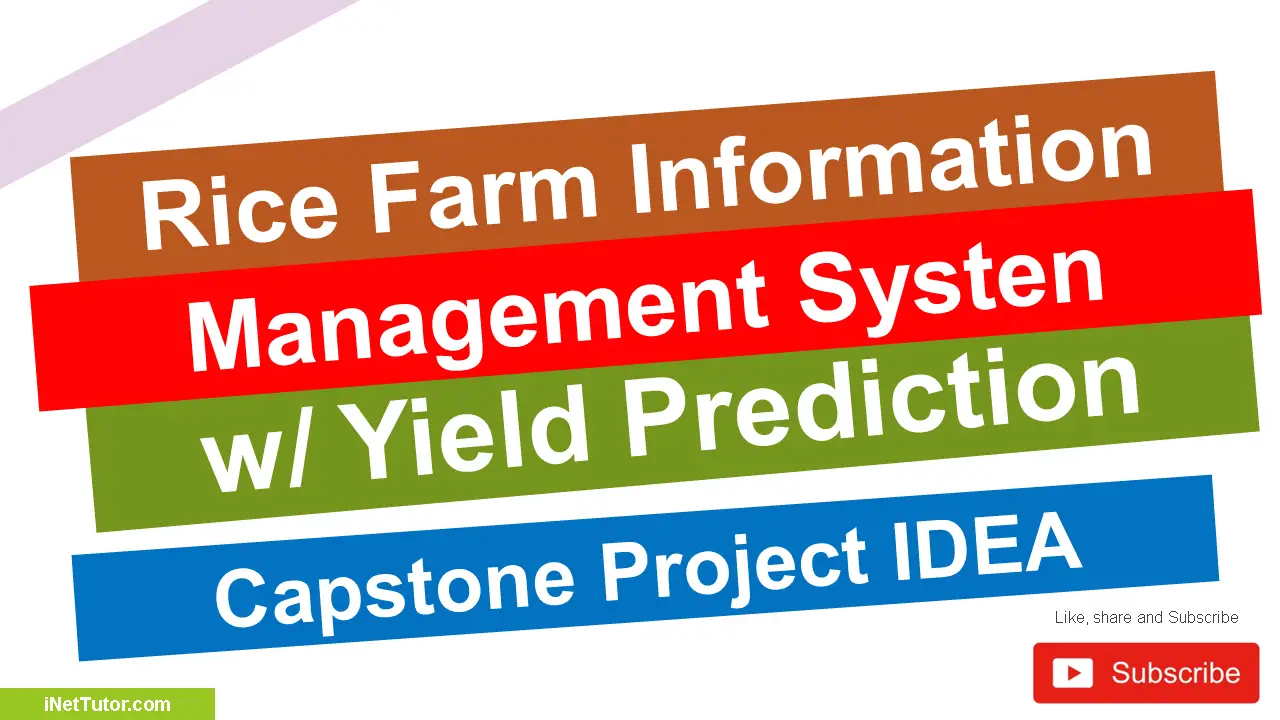 Rice Farm Information
Management Systen
w/ Yield Prediction
Capstone Project IDEA

Like, share and Subscribe

Subscribe

iNetTutor.com